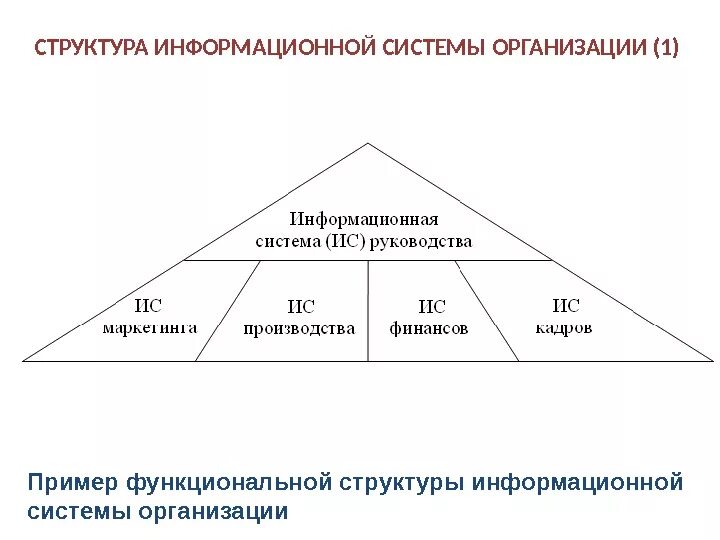 СТРУКТУРА ИНФОРМАЦИОННОЙ СИСТЕМЫ ОРГАНИЗАЦИИ (1)

Информационная система (ИС) руководства

ИС маркетинга

ИС производства

ИС финансов

ИС кадров

Пример функциональной структуры информационной системы организации